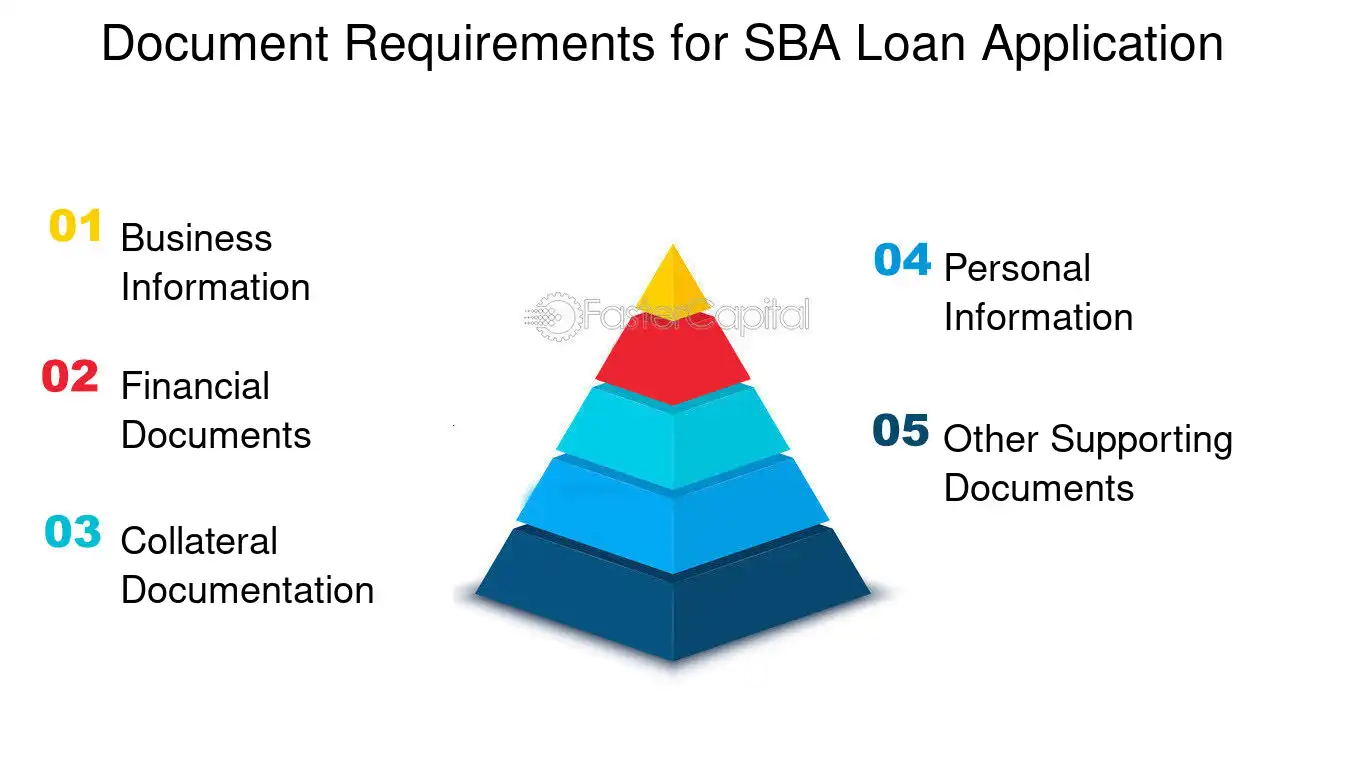 Document Requirements for SBA Loan Application

01 Business Information

02 Financial Documents

03 Collateral Documentation

FasterCapital

04 Personal Information

05 Other Supporting Documents